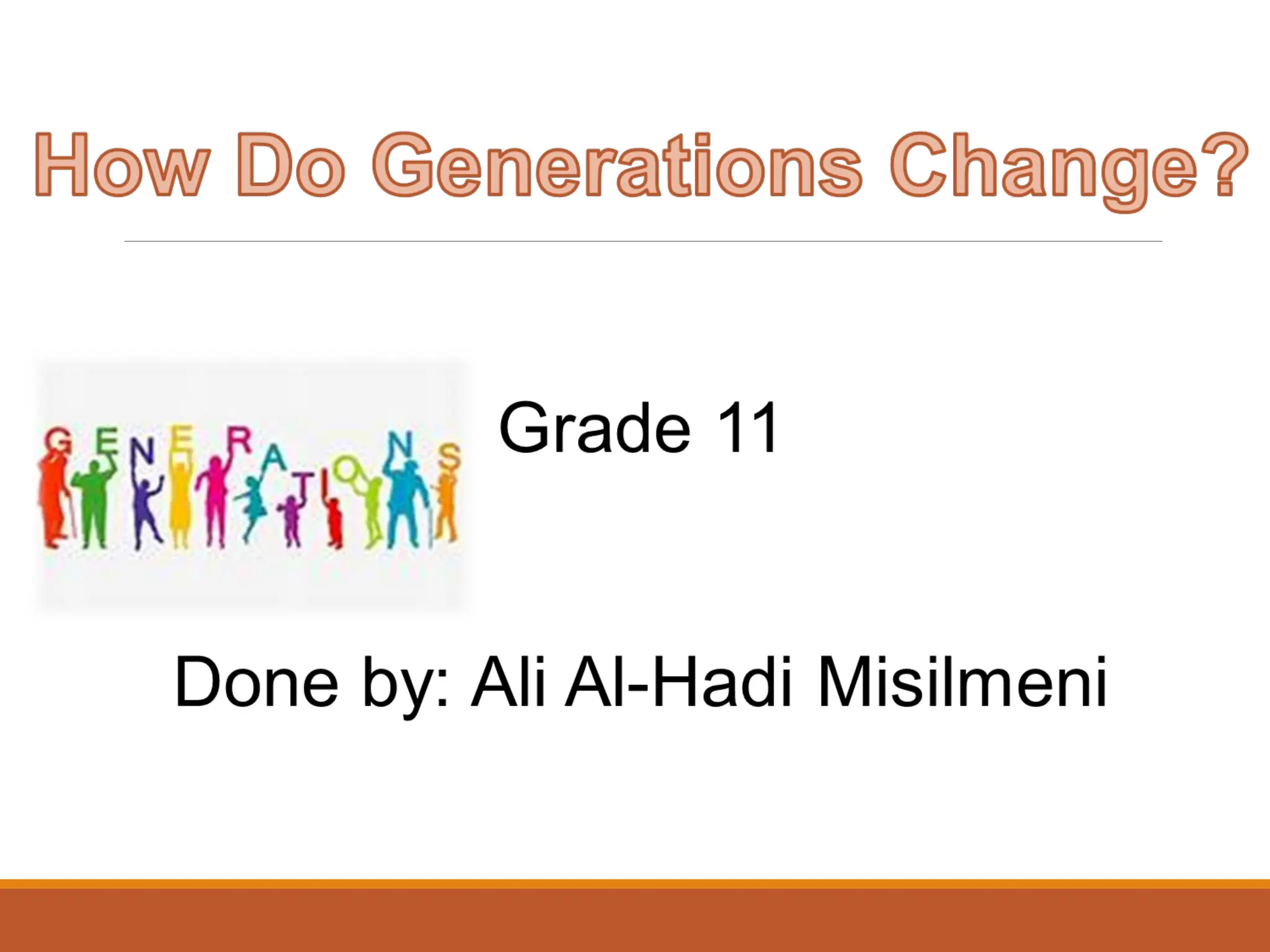 How Do Generations Change?

GENERATIONS

Grade 11

Done by: Ali Al-Hadi Misilmeni